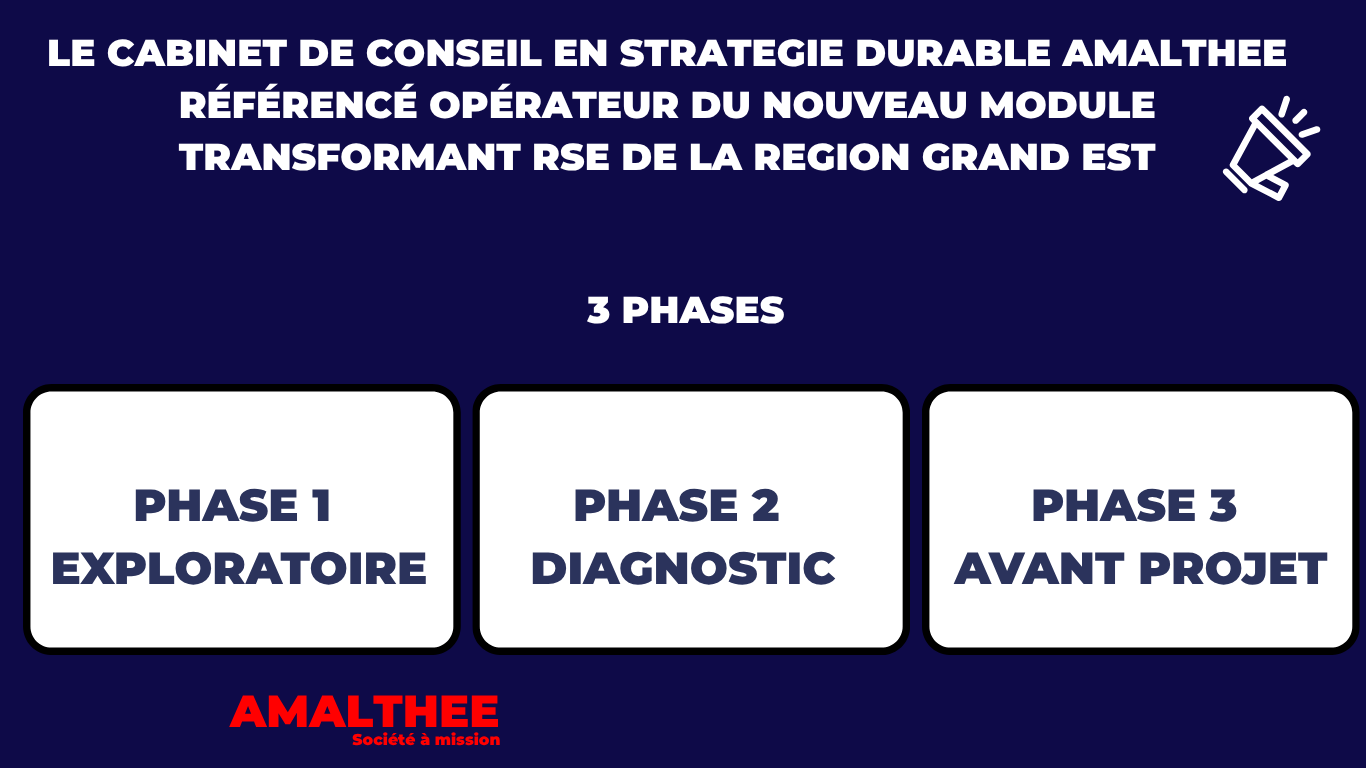 LE CABINET DE CONSEIL EN STRATEGIE DURABLE AMALTHEE RÉFÉRENCÉ OPÉRATEUR DU NOUVEAU MODULE TRANSFORMANT RSE DE LA REGION GRAND EST

3 PHASES

PHASE 1
EXPLORATOIRE

PHASE 2
DIAGNOSTIC

PHASE 3
AVANT PROJET

AMALTHEE
Société à mission